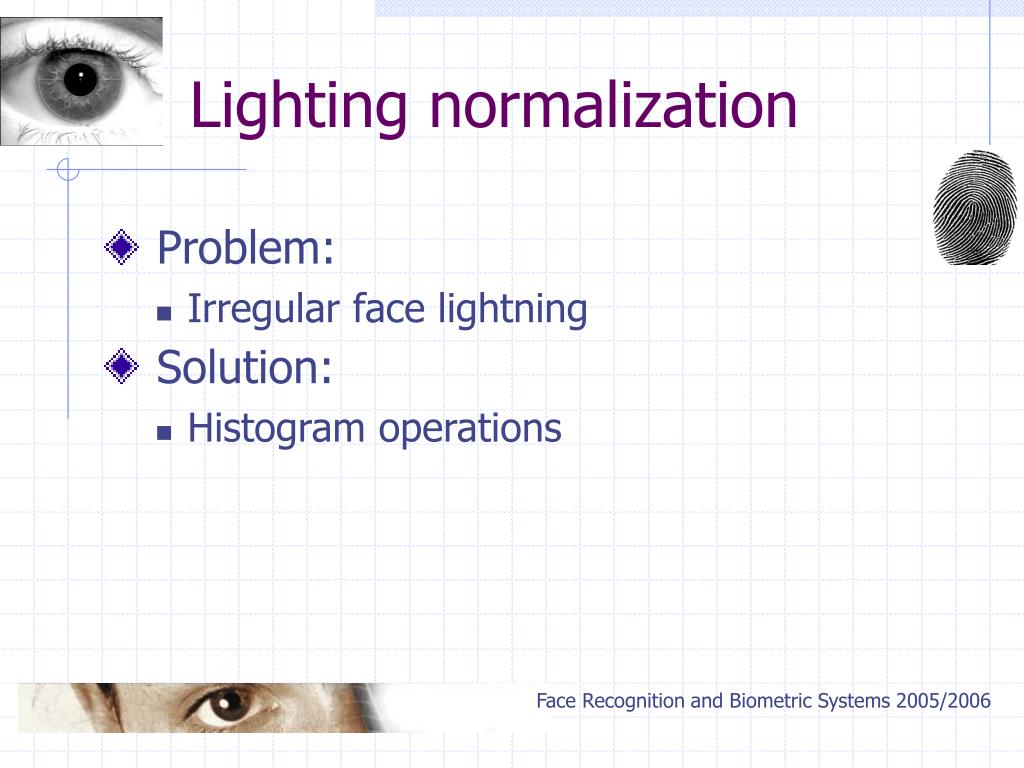 Lighting normalization

Problem:

Irregular face lightning

Solution:

Histogram operations

Face Recognition and Biometric Systems 2005/2006